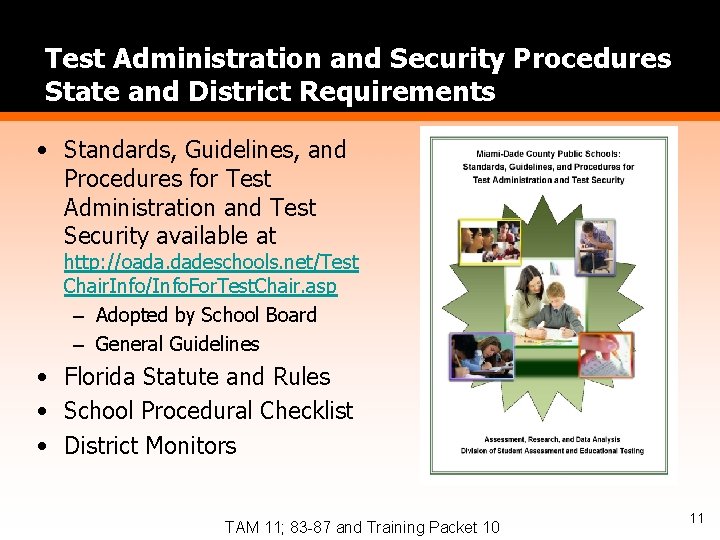 Test Administration and Security Procedures
State and District Requirements

• Standards, Guidelines, and Procedures for Test Administration and Test Security available at http://oada.dadeschools.net/TestChairInfo/InfoForTestChair.asp
– Adopted by School Board
– General Guidelines
• Florida Statute and Rules
• School Procedural Checklist
• District Monitors

Miami-Dade County Public Schools:
Standards, Guidelines, and Procedures for
Test Administration and Test Security

Assessment, Research, and Data Analysis
Division of Student Assessment and Educational Testing

TAM 11; 83-87 and Training Packet 10

11